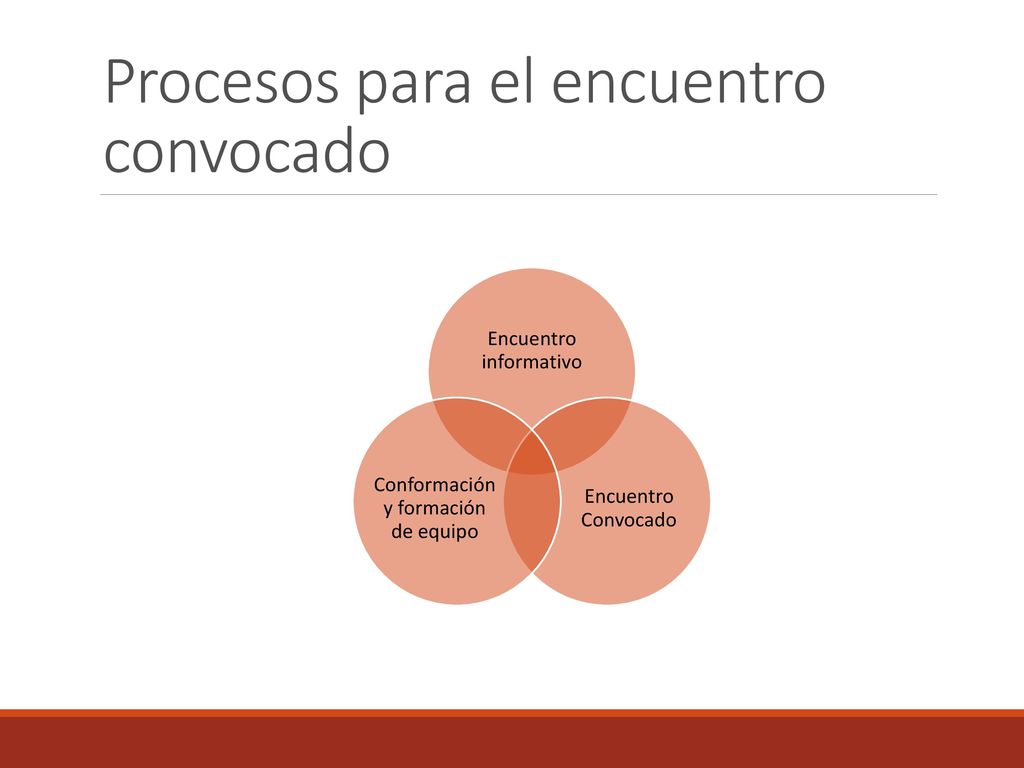 Procesos para el encuentro convocado

Encuentro informativo

Conformación y formación de equipo

Encuentro Convocado